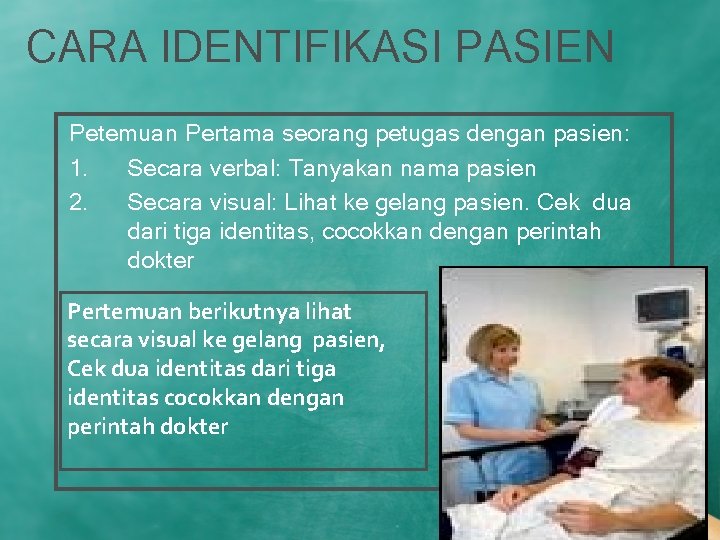 CARA IDENTIFIKASI PASIEN

Petemuan Pertama seorang petugas dengan pasien:

1. Secara verbal: Tanyakan nama pasien
2. Secara visual: Lihat ke gelang pasien. Cek dua dari tiga identitas, cocokkan dengan perintah dokter

Pertemuan berikutnya lihat secara visual ke gelang pasien, Cek dua identitas dari tiga identitas cocokkan dengan perintah dokter